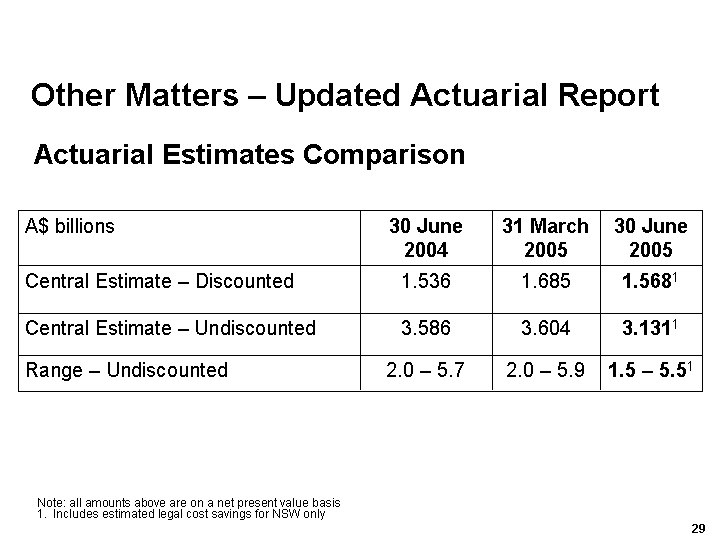 Other Matters – Updated Actuarial Report

Actuarial Estimates Comparison

| A$ billions | 30 June 2004 | 31 March 2005 | 30 June 2005 |
|---|---|---|---|
| Central Estimate – Discounted | 1.536 | 1.685 | 1.568$^1$ |
| Central Estimate – Undiscounted | 3.586 | 3.604 | 3.131$^1$ |
| Range – Undiscounted | 2.0 – 5.7 | 2.0 – 5.9 | 1.5 – 5.5$^1$ |

Note: all amounts above are on a net present value basis
1. Includes estimated legal cost savings for NSW only

29